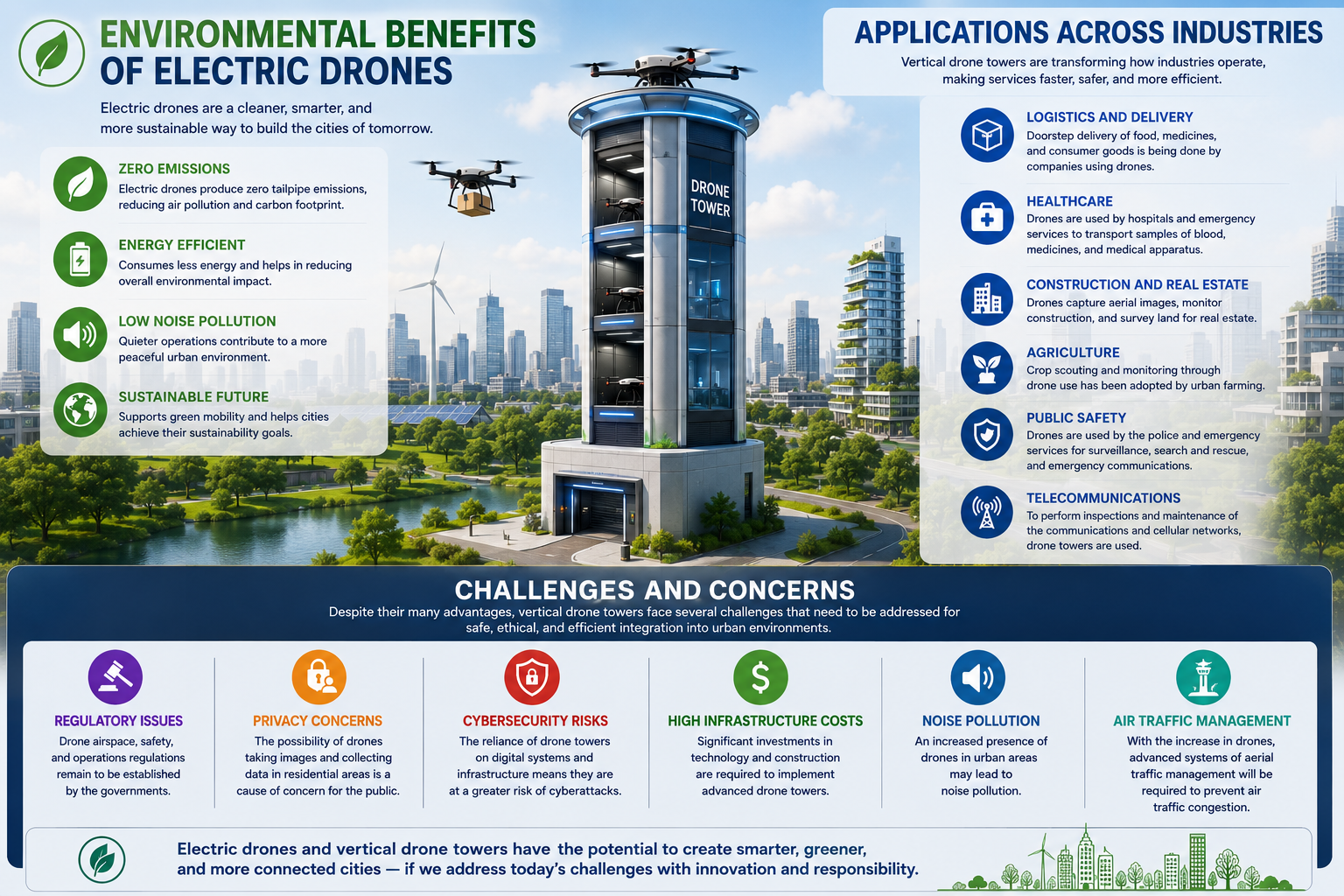 ENVIRONMENTAL BENEFITS OF ELECTRIC DRONES

Electric drones are a cleaner, smarter, and more sustainable way to build the cities of tomorrow.

ZERO EMISSIONS
Electric drones produce zero tailpipe emissions, reducing air pollution and carbon footprint.

ENERGY EFFICIENT
Consumes less energy and helps in reducing overall environmental impact.

LOW NOISE POLLUTION
Quieter operations contribute to a more peaceful urban environment.

SUSTAINABLE FUTURE
Supports green mobility and helps cities achieve their sustainability goals.

DRONE TOWER

APPLICATIONS ACROSS INDUSTRIES

Vertical drone towers are transforming how industries operate, making services faster, safer, and more efficient.

LOGISTICS AND DELIVERY
Doorstep delivery of food, medicines, and consumer goods is being done by companies using drones.

HEALTHCARE
Drones are used by hospitals and emergency services to transport samples of blood, medicines, and medical apparatus.

CONSTRUCTION AND REAL ESTATE
Drones capture aerial images, monitor construction, and survey land for real estate.

AGRICULTURE
Crop scouting and monitoring through drone use has been adopted by urban farming.

PUBLIC SAFETY
Drones are used by the police and emergency services for surveillance, search and rescue, and emergency communications.

TELECOMMUNICATIONS
To perform inspections and maintenance of the communications and cellular networks, drone towers are used.

CHALLENGES AND CONCERNS

Despite their many advantages, vertical drone towers face several challenges that need to be addressed for safe, ethical, and efficient integration into urban environments.

REGULATORY ISSUES
Drone airspace, safety, and operations regulations remain to be established by the governments.

PRIVACY CONCERNS
The possibility of drones taking images and collecting data in residential areas is a cause of concern for the public.

CYBERSECURITY RISKS
The reliance of drone towers on digital systems and infrastructure means they are at a greater risk of cyberattacks.

HIGH INFRASTRUCTURE COSTS
Significant investments in technology and construction are required to implement advanced drone towers.

NOISE POLLUTION
An increased presence of drones in urban areas may lead to noise pollution.

AIR TRAFFIC MANAGEMENT
With the increase in drones, advanced systems of aerial traffic management will be required to prevent air traffic congestion.

Electric drones and vertical drone towers have the potential to create smarter, greener, and more connected cities — if we address today's challenges with innovation and responsibility.